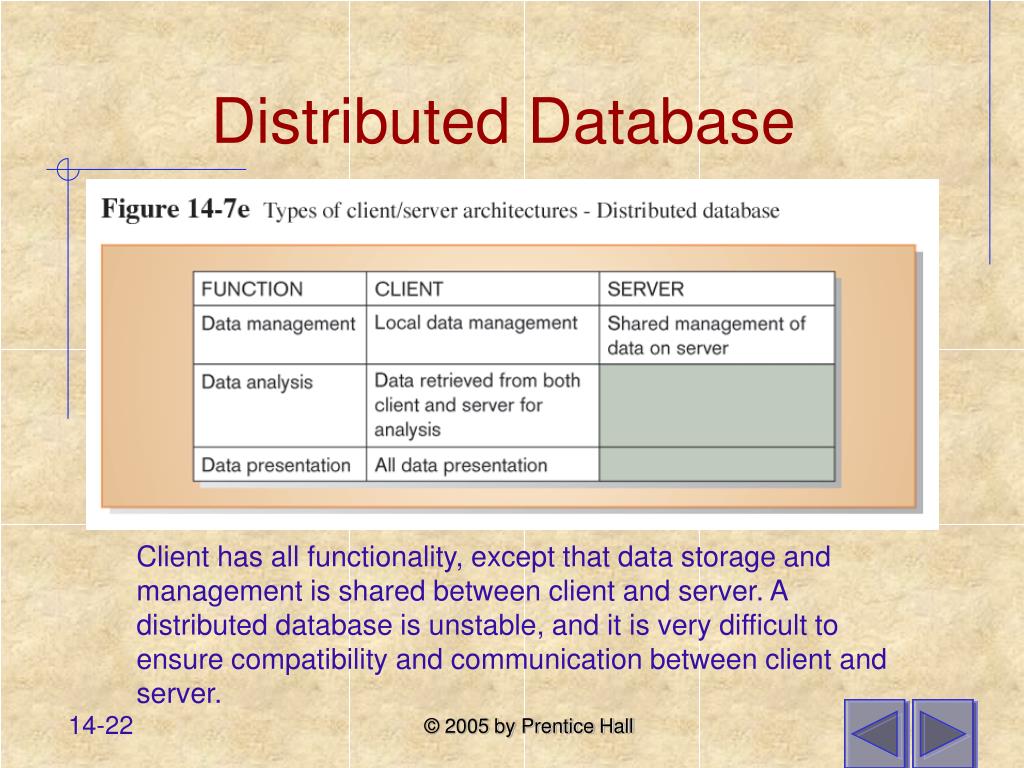 Distributed Database

Figure 14-7e Types of client/server architectures - Distributed database

| FUNCTION | CLIENT | SERVER |
|---|---|---|
| Data management | Local data management | Shared management of data on server |
| Data analysis | Data retrieved from both client and server for analysis | |
| Data presentation | All data presentation | |

Client has all functionality, except that data storage and management is shared between client and server. A distributed database is unstable, and it is very difficult to ensure compatibility and communication between client and server.

14-22

© 2005 by Prentice Hall